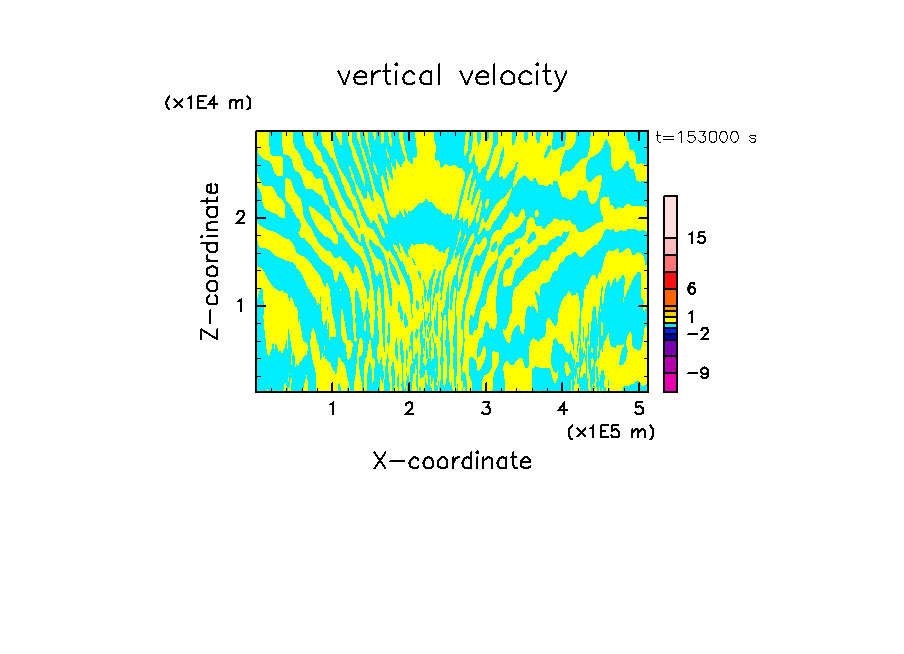 vertical velocity

(x1E4 m)

t=153000 s

Z-coordinate

2

1

15

6

1

−2

−9

1 2 3 4 5

(x1E5 m)

X-coordinate